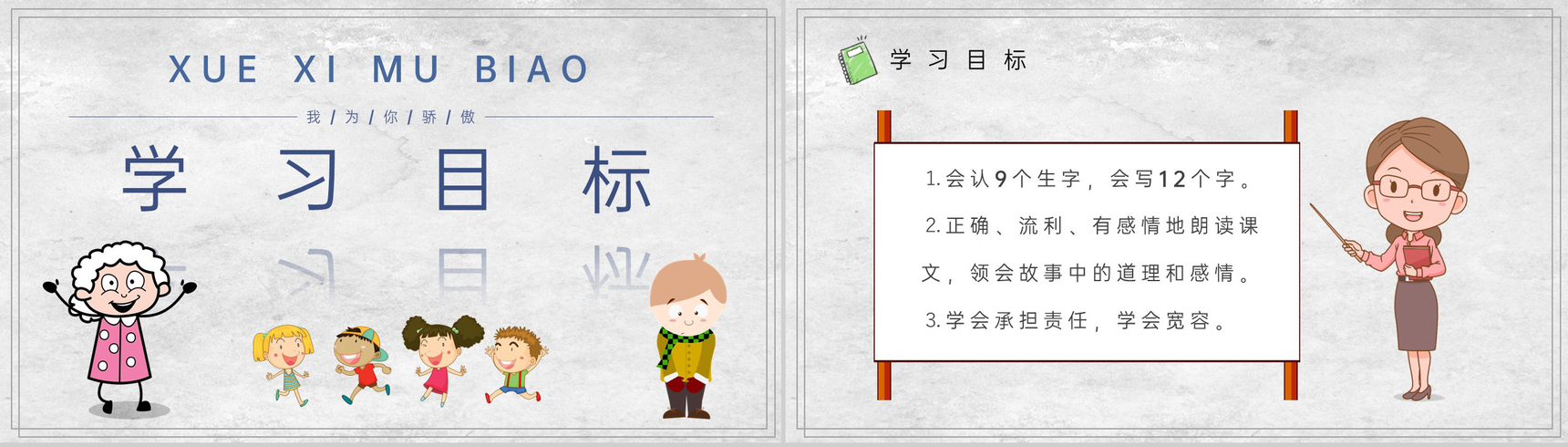 XUE XI MU BIAO

我 / 为 / 你 / 骄 / 傲

学 习 目 标

学 习 目 标

1.会认9个生字，会写12个字。

2.正确、流利、有感情地朗读课文，领会故事中的道理和感情。

3.学会承担责任，学会宽容。